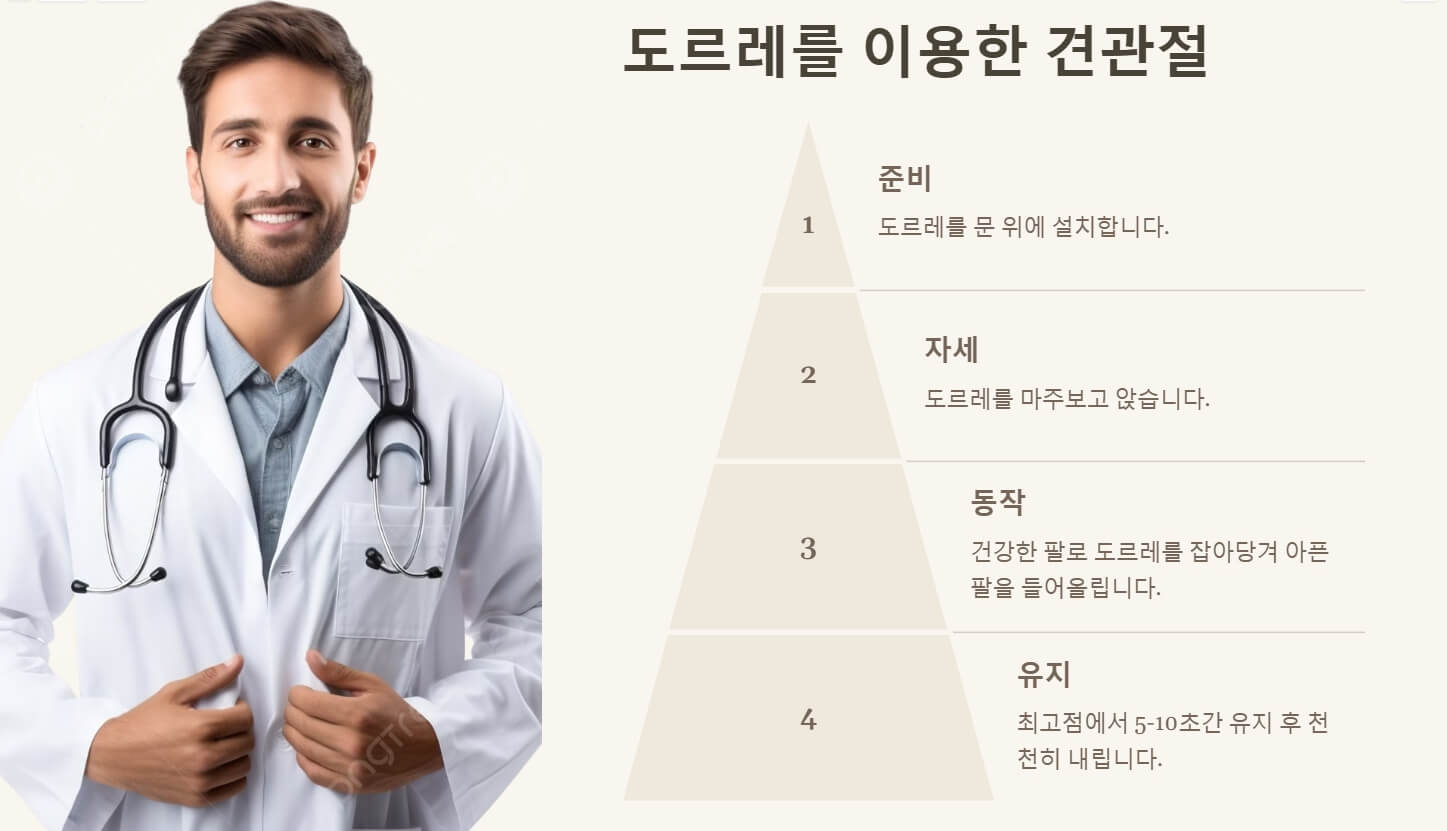 도르레를 이용한 견관절

1

준비

도르레를 문 위에 설치합니다.

2

자세

도르레를 마주보고 앉습니다.

3

동작

건강한 팔로 도르레를 잡아당겨 아픈 팔을 들어올립니다.

4

유지

최고점에서 5-10초간 유지 후 천천히 내립니다.